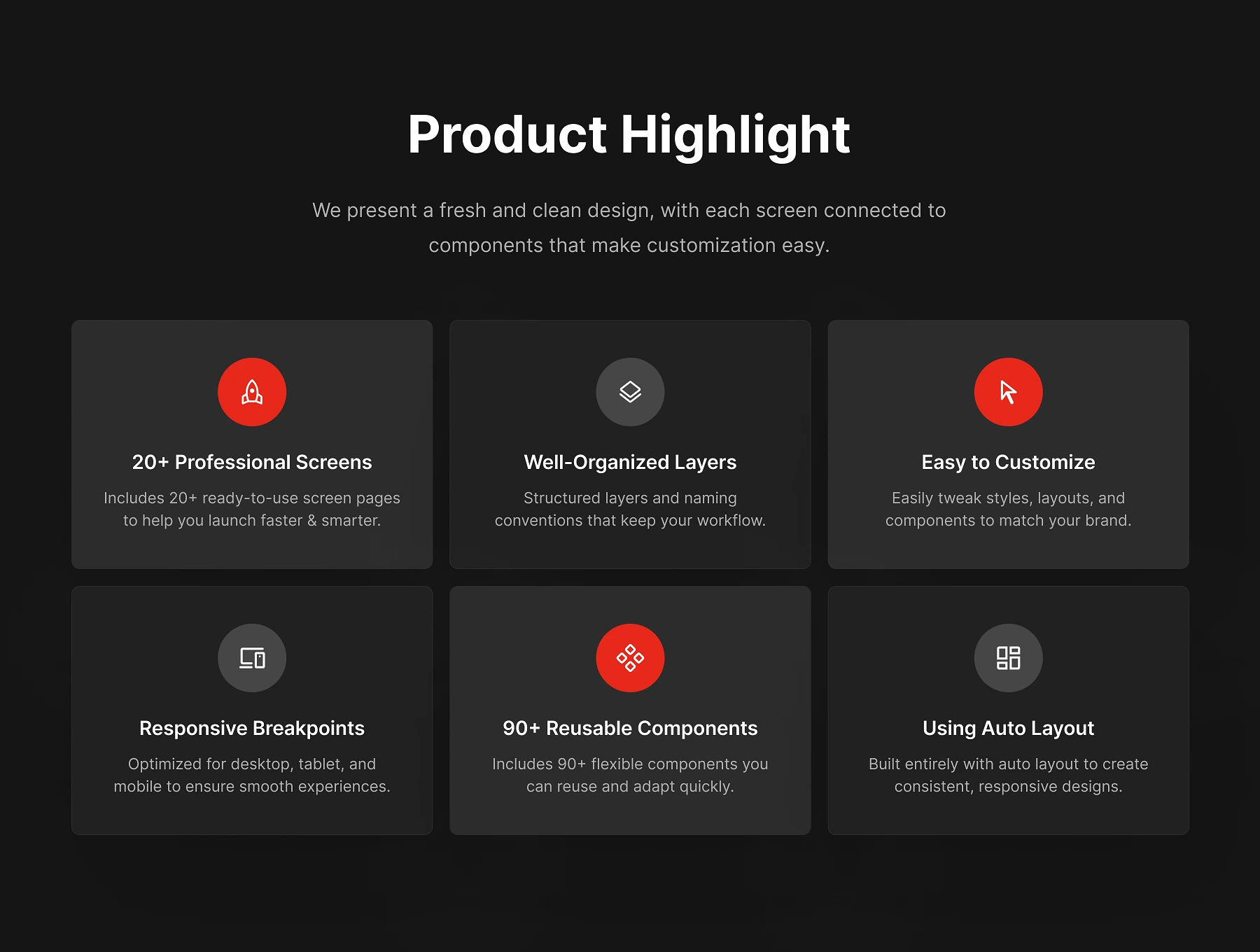 Product Highlight

We present a fresh and clean design, with each screen connected to components that make customization easy.

20+ Professional Screens

Includes 20+ ready-to-use screen pages to help you launch faster & smarter.

Well-Organized Layers

Structured layers and naming conventions that keep your workflow.

Easy to Customize

Easily tweak styles, layouts, and components to match your brand.

Responsive Breakpoints

Optimized for desktop, tablet, and mobile to ensure smooth experiences.

90+ Reusable Components

Includes 90+ flexible components you can reuse and adapt quickly.

Using Auto Layout

Built entirely with auto layout to create consistent, responsive designs.